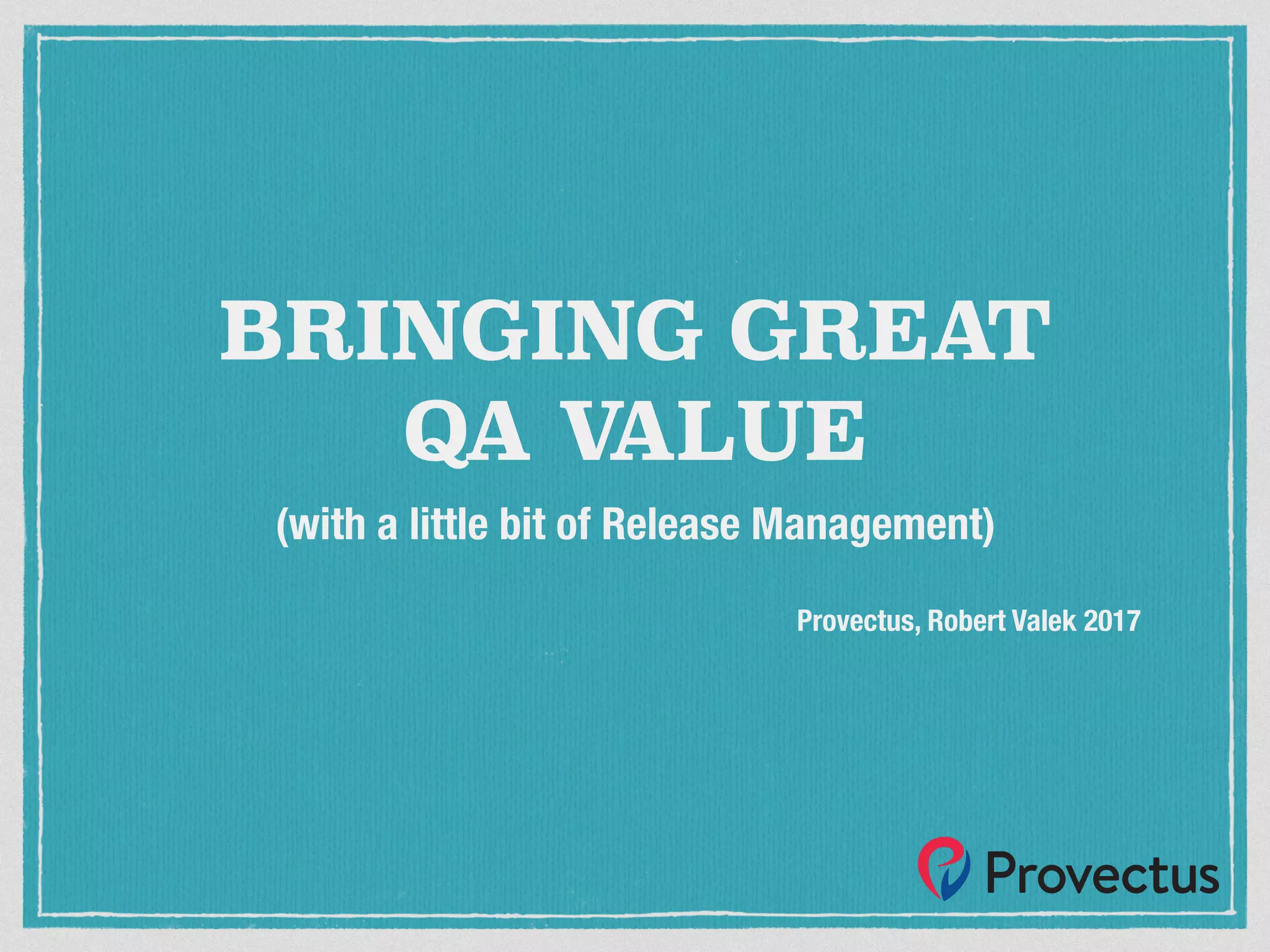 BRINGING GREAT QA VALUE

(with a little bit of Release Management)

Provectus, Robert Valek 2017

Provectus